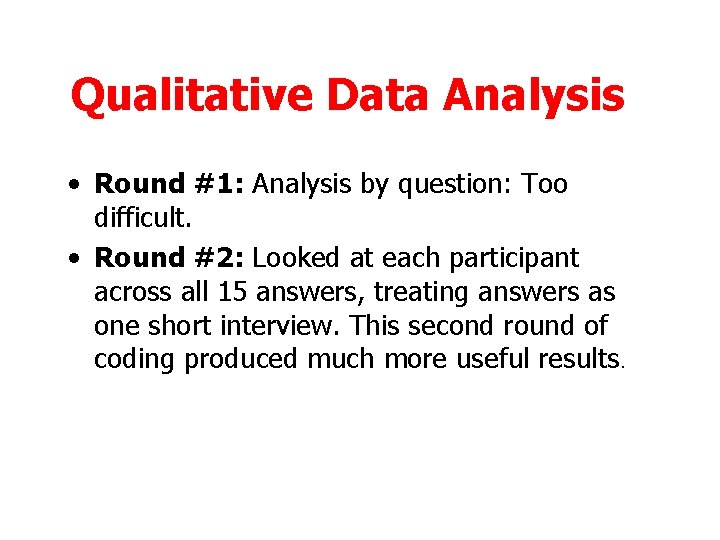 Qualitative Data Analysis

• Round #1: Analysis by question: Too difficult.
• Round #2: Looked at each participant across all 15 answers, treating answers as one short interview. This second round of coding produced much more useful results.